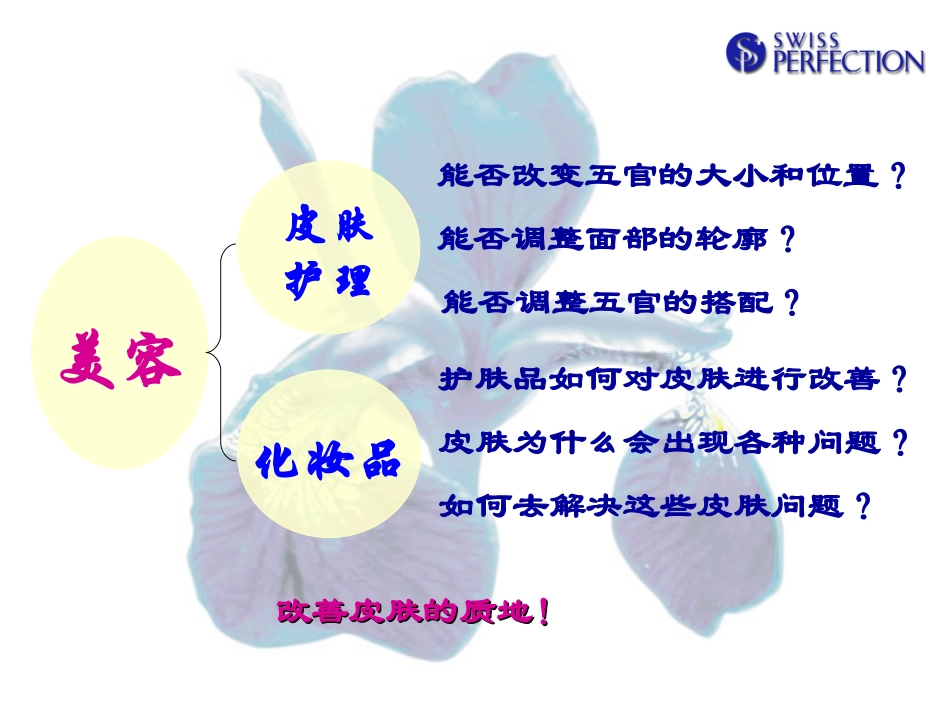 SP SWISS PERFECTION

美容

皮肤护理

化妆品

能否改变五官的大小和位置？

能否调整面部的轮廓？

能否调整五官的搭配？

护肤品如何对皮肤进行改善？

皮肤为什么会出现各种问题？

如何去解决这些皮肤问题？

改善皮肤的质地！